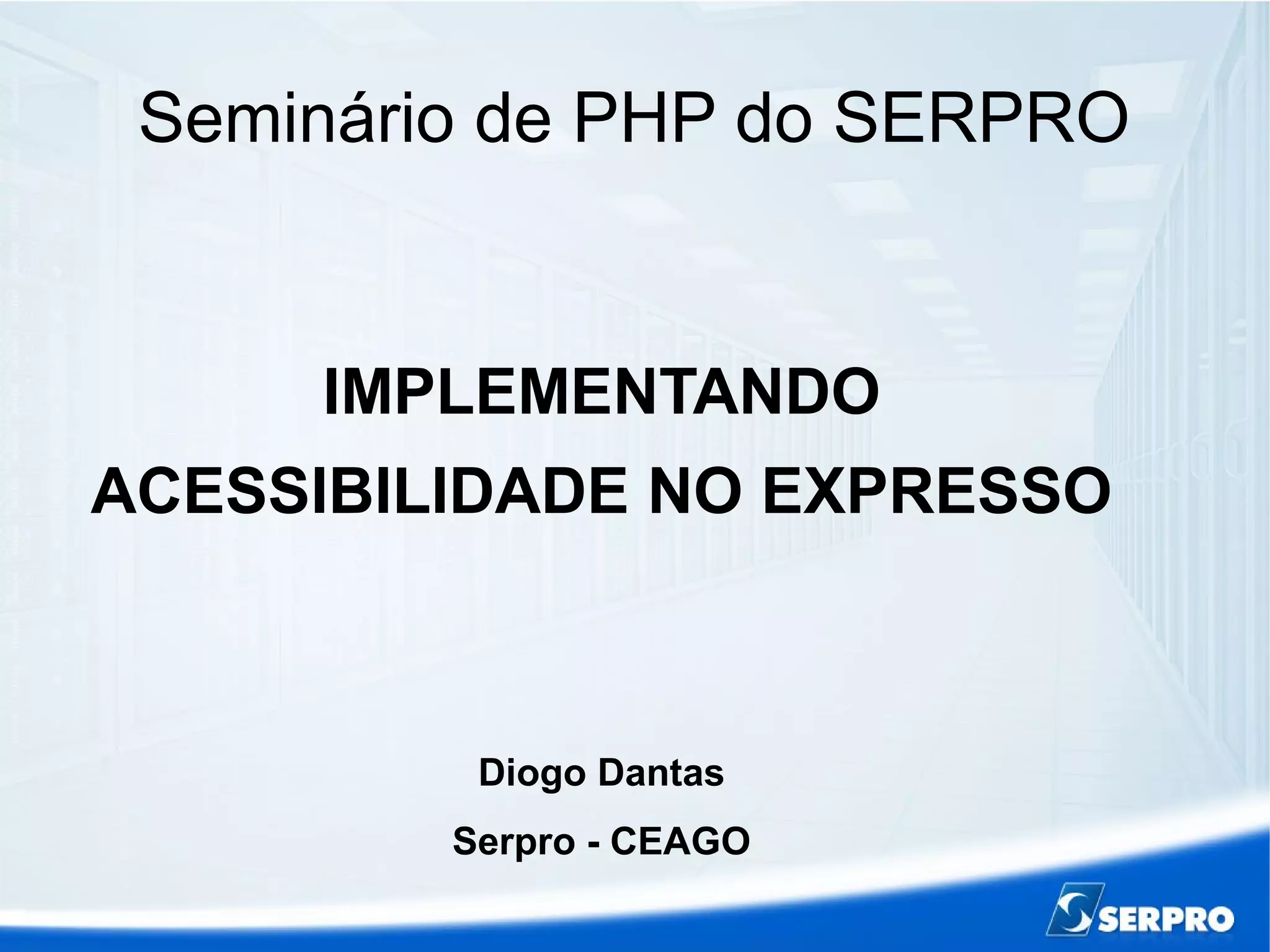 Seminário de PHP do SERPRO

IMPLEMENTANDO ACESSIBILIDADE NO EXPRESSO

Diogo Dantas

Serpro - CEAGO

SERPRO